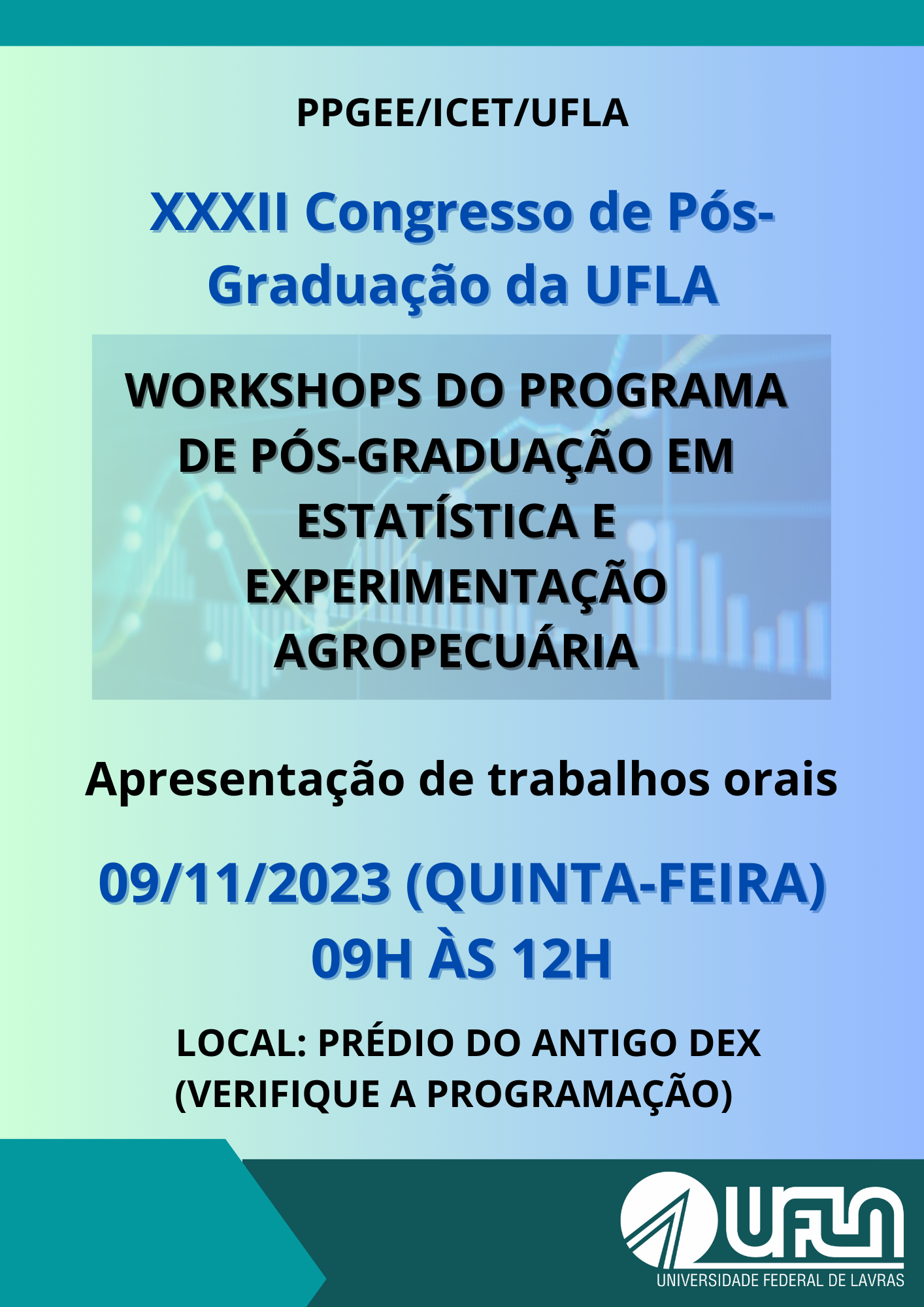 PPGEE/ICET/UFLA

XXXII Congresso de Pós-Graduação da UFLA

WORKSHOPS DO PROGRAMA DE PÓS-GRADUAÇÃO EM ESTATÍSTICA E EXPERIMENTAÇÃO AGROPECUÁRIA

Apresentação de trabalhos orais

09/11/2023 (QUINTA-FEIRA)
09H ÀS 12H

LOCAL: PRÉDIO DO ANTIGO DEX
(VERIFIQUE A PROGRAMAÇÃO)

UFLA
UNIVERSIDADE FEDERAL DE LAVRAS